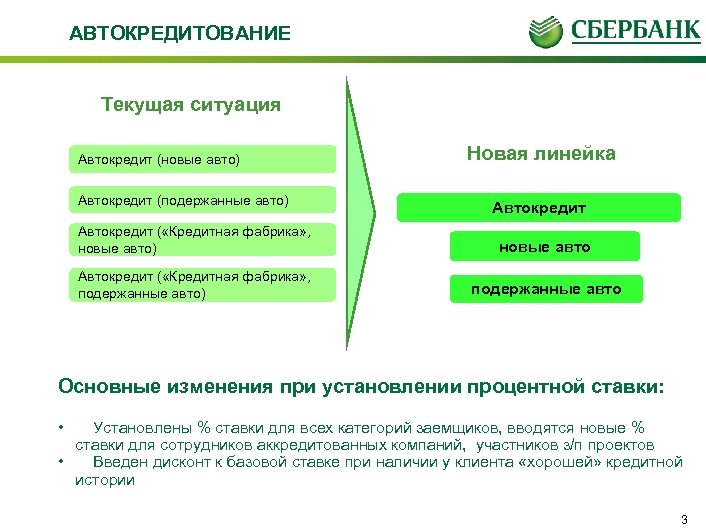 АВТОКРЕДИТОВАНИЕ

СБЕРБАНК

Текущая ситуация

Автокредит (новые авто)

Автокредит (подержанные авто)

Автокредит («Кредитная фабрика», новые авто)

Автокредит («Кредитная фабрика», подержанные авто)

Новая линейка

Автокредит

новые авто

подержанные авто

Основные изменения при установлении процентной ставки:

• Установлены % ставки для всех категорий заемщиков, вводятся новые % ставки для сотрудников аккредитованных компаний, участников з/п проектов
• Введен дисконт к базовой ставке при наличии у клиента «хорошей» кредитной истории

3